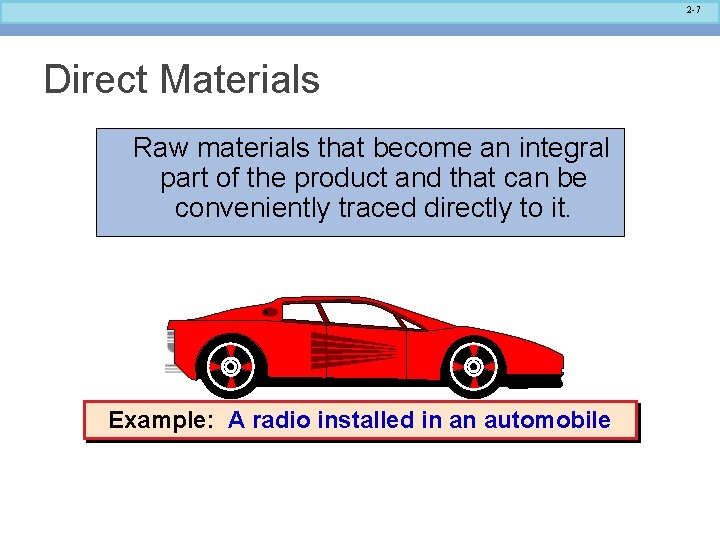 2-7

Direct Materials

Raw materials that become an integral part of the product and that can be conveniently traced directly to it.

Example: A radio installed in an automobile